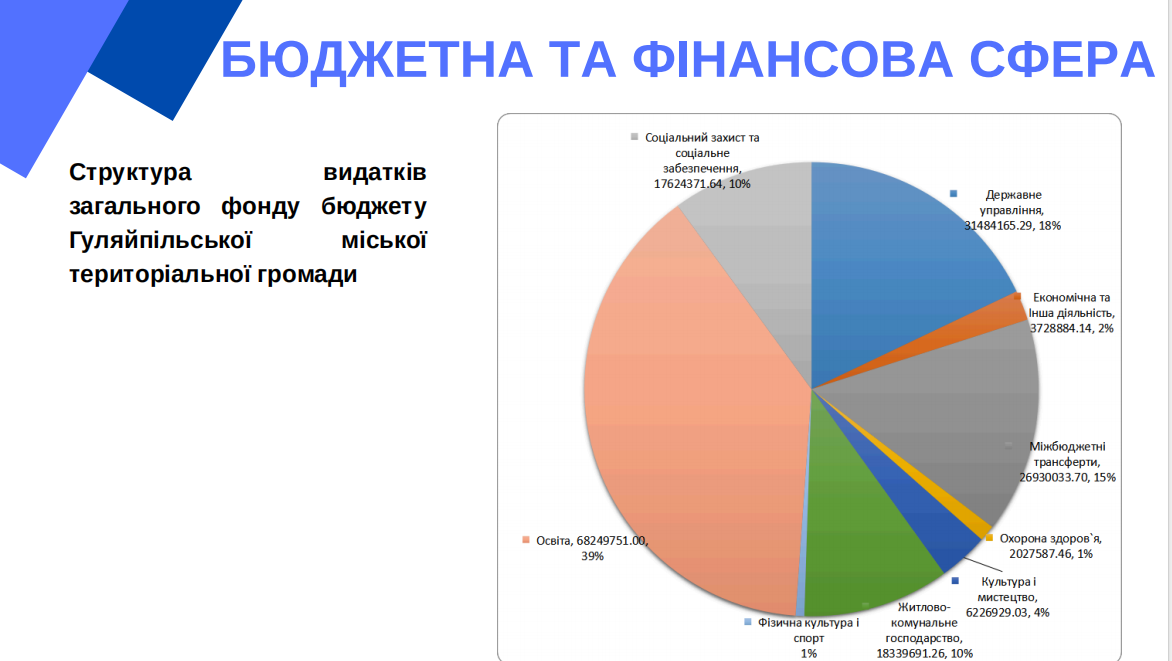 БЮДЖЕТНА ТА ФІНАНСОВА СФЕРА

Структура видатків загального фонду бюджету Гуляйпільської міської територіальної громади

Соціальний захист та соціальне забезпечення, 17624371.64, 10%

Державне управління, 31484165.29, 18%

Економічна та Інша діяльність, 3728884.14, 2%

Міжбюджетні трансферти, 26930033.70, 15%

Охорона здоров`я, 2027587.46, 1%

Культура і мистецтво, 6226929.03, 4%

Житлово-комунальне господарство, 18339691.26, 10%

Фізична культура і спорт 1%

Освіта, 68249751.00, 39%